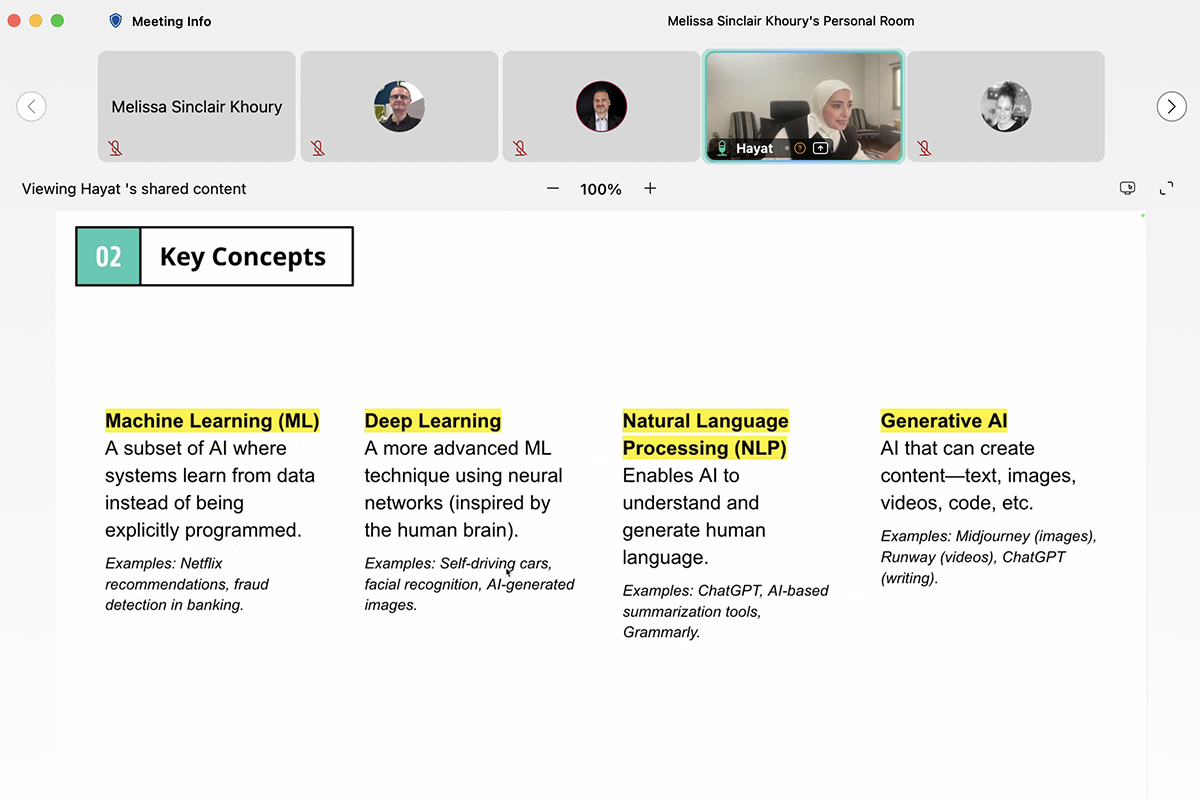 Meeting Info

Melissa Sinclair Khoury's Personal Room

Melissa Sinclair Khoury

Hayat

Viewing Hayat 's shared content

100%

02 Key Concepts

Machine Learning (ML)
A subset of AI where systems learn from data instead of being explicitly programmed.

Examples: Netflix recommendations, fraud detection in banking.

Deep Learning
A more advanced ML technique using neural networks (inspired by the human brain).

Examples: Self-driving cars, facial recognition, AI-generated images.

Natural Language Processing (NLP)
Enables AI to understand and generate human language.

Examples: ChatGPT, AI-based summarization tools, Grammarly.

Generative AI
AI that can create content—text, images, videos, code, etc.

Examples: Midjourney (images), Runway (videos), ChatGPT (writing).